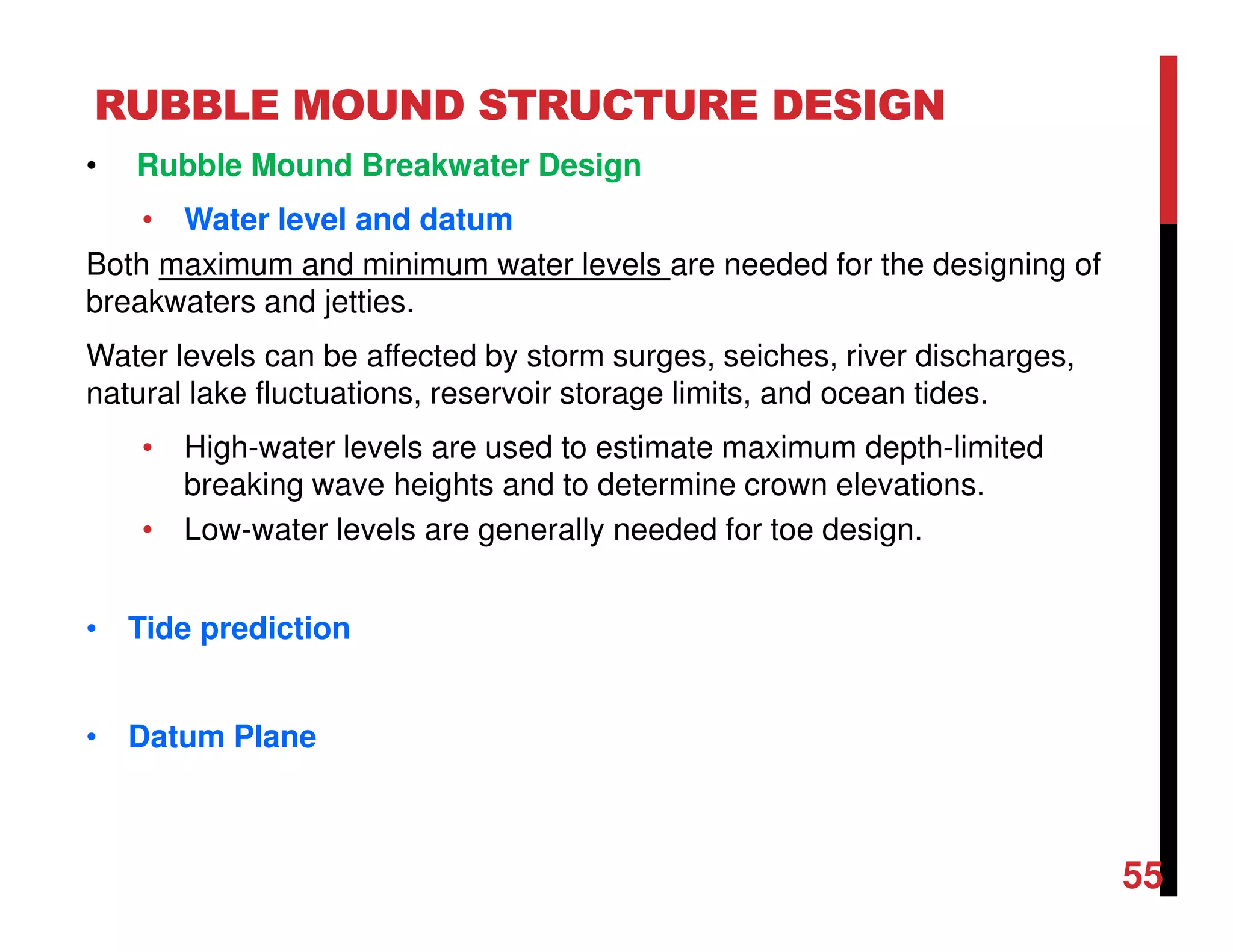 RUBBLE MOUND STRUCTURE DESIGN

• Rubble Mound Breakwater Design

• Water level and datum

Both maximum and minimum water levels are needed for the designing of breakwaters and jetties.

Water levels can be affected by storm surges, seiches, river discharges, natural lake fluctuations, reservoir storage limits, and ocean tides.

• High-water levels are used to estimate maximum depth-limited breaking wave heights and to determine crown elevations.
• Low-water levels are generally needed for toe design.

• Tide prediction

• Datum Plane

55